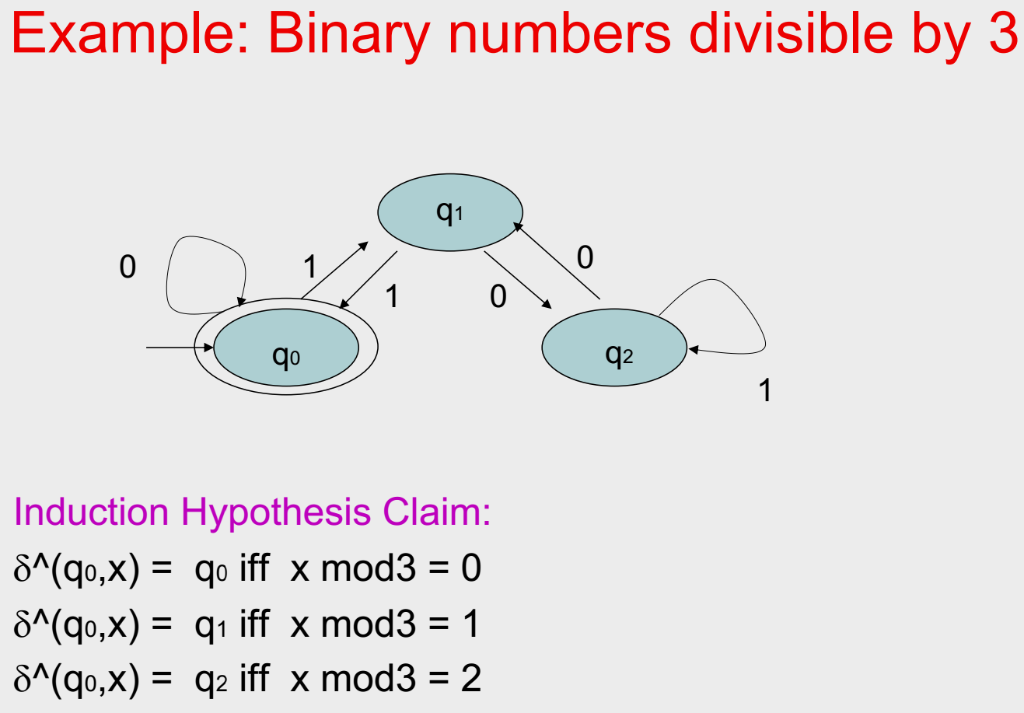 Example: Binary numbers divisible by 3

$q_1$

0

1

1

0

0

$q_0$

$q_2$

1

Induction Hypothesis Claim:

$\delta$^($q_0$,x) = $q_0$ iff x mod3 = 0

$\delta$^($q_0$,x) = $q_1$ iff x mod3 = 1

$\delta$^($q_0$,x) = $q_2$ iff x mod3 = 2